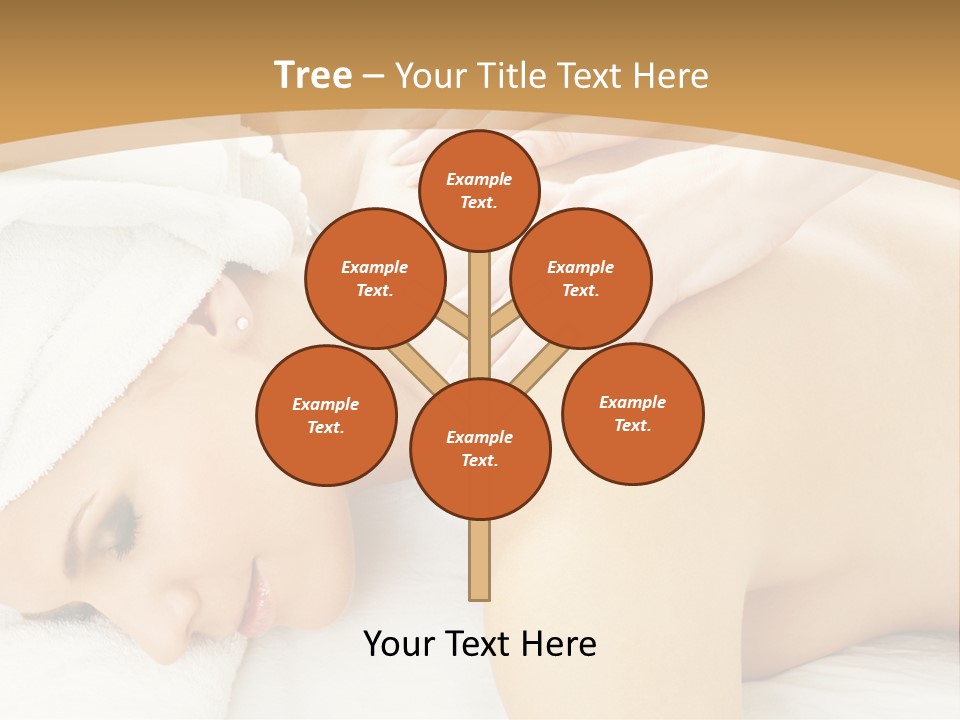 Tree – Your Title Text Here

Example Text.

Example Text.

Example Text.

Example Text.

Example Text.

Example Text.

Your Text Here